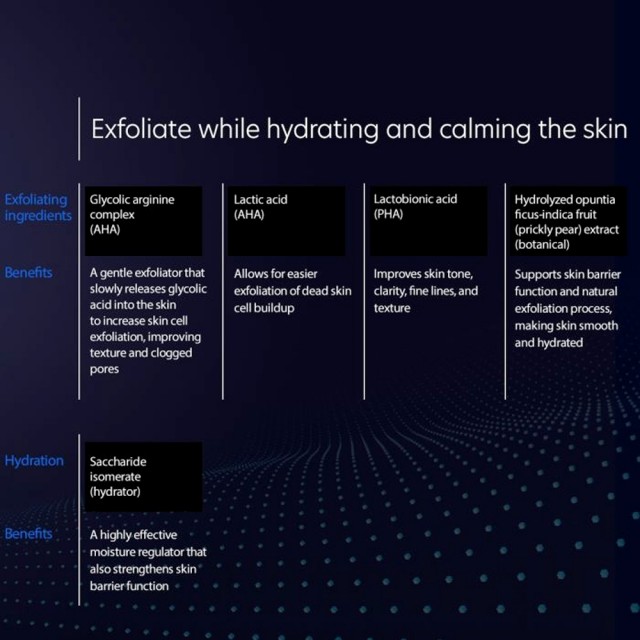 Exfoliate while hydrating and calming the skin

| Exfoliating ingredients | Glycolic arginine complex (AHA) | Lactic acid (AHA) | Lactobionic acid (PHA) | Hydrolyzed opuntia ficus-indica fruit (prickly pear) extract (botanical) |
|---|---|---|---|---|
| Benefits | A gentle exfoliator that slowly releases glycolic acid into the skin to increase skin cell exfoliation, improving texture and clogged pores | Allows for easier exfoliation of dead skin cell buildup | Improves skin tone, clarity, fine lines, and texture | Supports skin barrier function and natural exfoliation process, making skin smooth and hydrated |

| Hydration | Saccharide isomerate (hydrator) |
|---|---|
| Benefits | A highly effective moisture regulator that also strengthens skin barrier function |